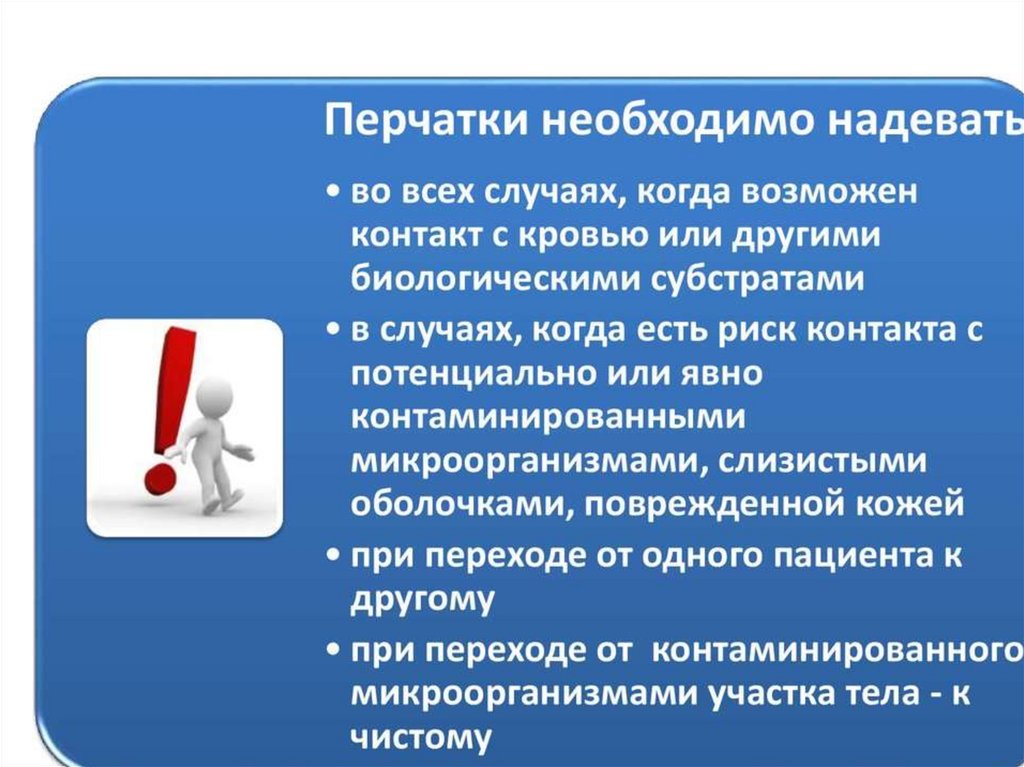 Перчатки необходимо надевать

• во всех случаях, когда возможен контакт с кровью или другими биологическими субстратами

• в случаях, когда есть риск контакта с потенциально или явно контаминированными микроорганизмами, слизистыми оболочками, поврежденной кожей

• при переходе от одного пациента к другому

• при переходе от контаминированного микроорганизмами участка тела - к чистому